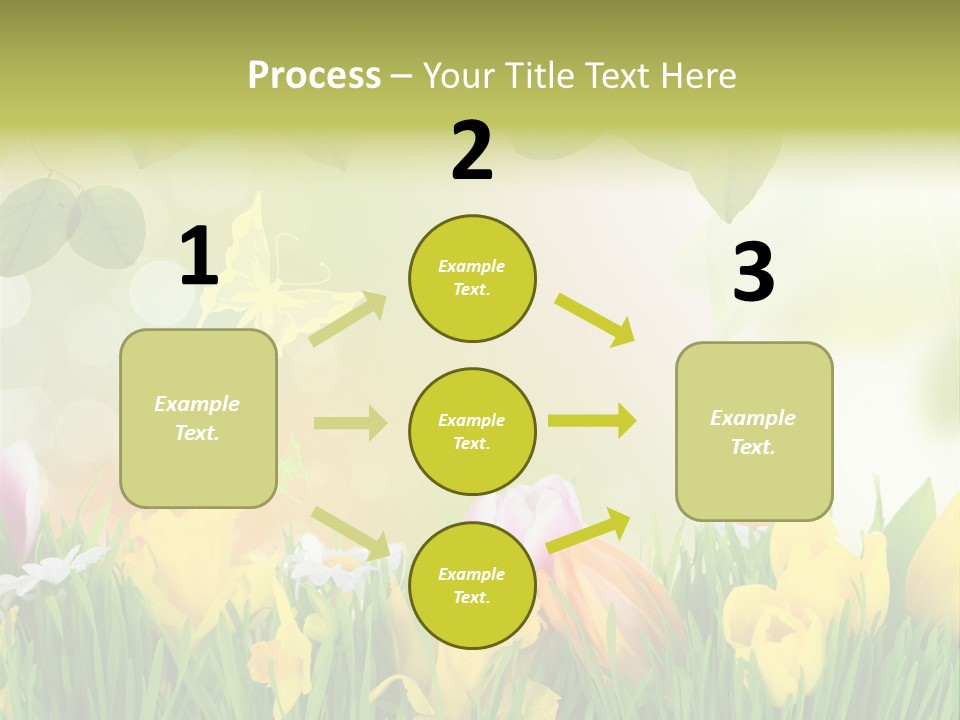 Process – Your Title Text Here

1

Example Text.

2

Example Text.

Example Text.

Example Text.

3

Example Text.